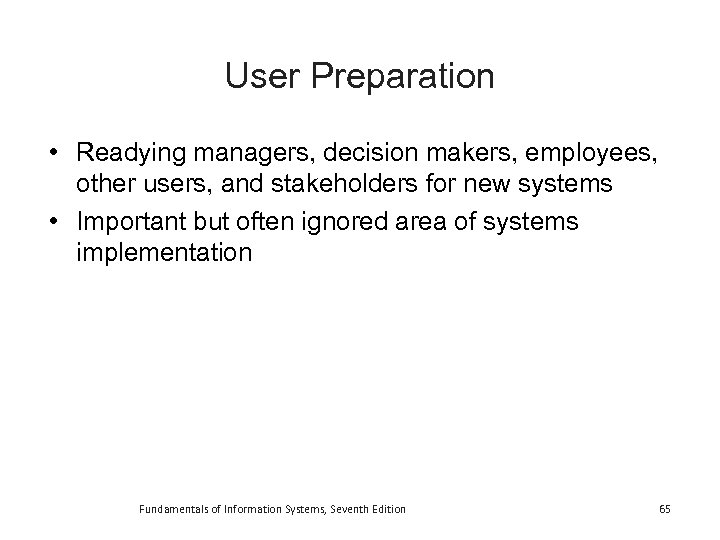 User Preparation

• Readying managers, decision makers, employees, other users, and stakeholders for new systems
• Important but often ignored area of systems implementation

Fundamentals of Information Systems, Seventh Edition

65